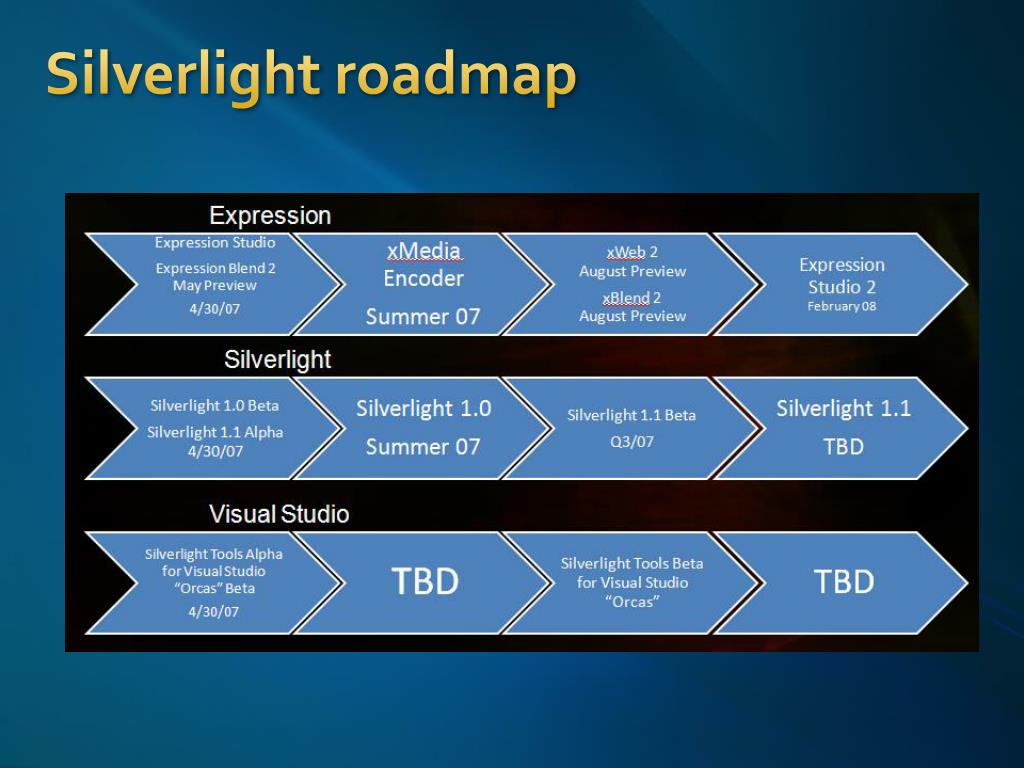 Silverlight roadmap

Expression

Expression Studio

Expression Blend 2 May Preview

4/30/07

xMedia Encoder

Summer 07

xWeb 2 August Preview

xBlend 2 August Preview

Expression Studio 2

February 08

Silverlight

Silverlight 1.0 Beta

Silverlight 1.1 Alpha 4/30/07

Silverlight 1.0

Summer 07

Silverlight 1.1 Beta

Q3/07

Silverlight 1.1

TBD

Visual Studio

Silverlight Tools Alpha for Visual Studio "Orcas" Beta

4/30/07

TBD

Silverlight Tools Beta for Visual Studio "Orcas"

TBD